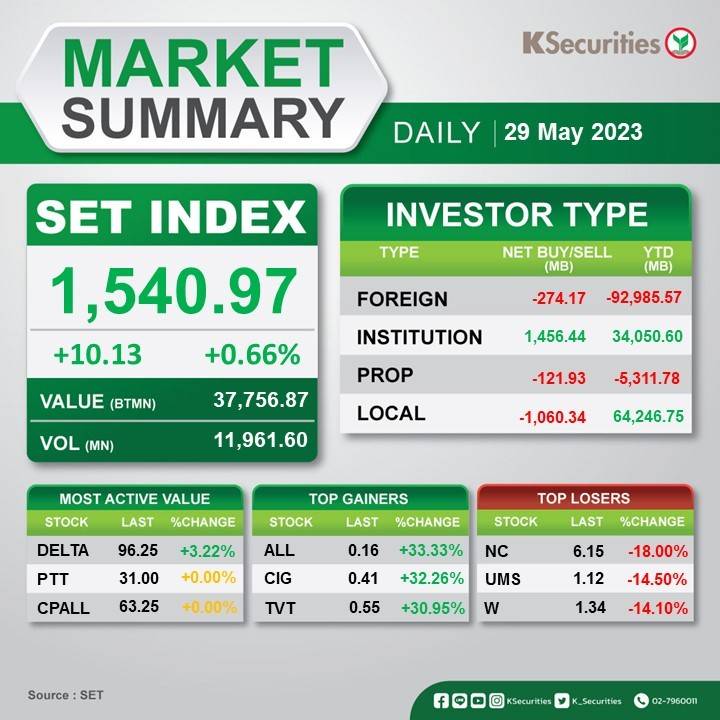 MARKET SUMMARY

KSecurities

DAILY | 29 May 2023

SET INDEX

1,540.97

+10.13 +0.66%

VALUE (BTMN) 37,756.87

VOL (MN) 11,961.60

INVESTOR TYPE

| TYPE | NET BUY/SELL (MB) | YTD (MB) |
|---|---|---|
| FOREIGN | -274.17 | -92,985.57 |
| INSTITUTION | 1,456.44 | 34,050.60 |
| PROP | -121.93 | -5,311.78 |
| LOCAL | -1,060.34 | 64,246.75 |

MOST ACTIVE VALUE

| STOCK | LAST | %CHANGE |
|---|---|---|
| DELTA | 96.25 | +3.22% |
| PTT | 31.00 | +0.00% |
| CPALL | 63.25 | +0.00% |

TOP GAINERS

| STOCK | LAST | %CHANGE |
|---|---|---|
| ALL | 0.16 | +33.33% |
| CIG | 0.41 | +32.26% |
| TVT | 0.55 | +30.95% |

TOP LOSERS

| STOCK | LAST | %CHANGE |
|---|---|---|
| NC | 6.15 | -18.00% |
| UMS | 1.12 | -14.50% |
| W | 1.34 | -14.10% |

Source : SET

KSecurities K_Securities 02-7960011